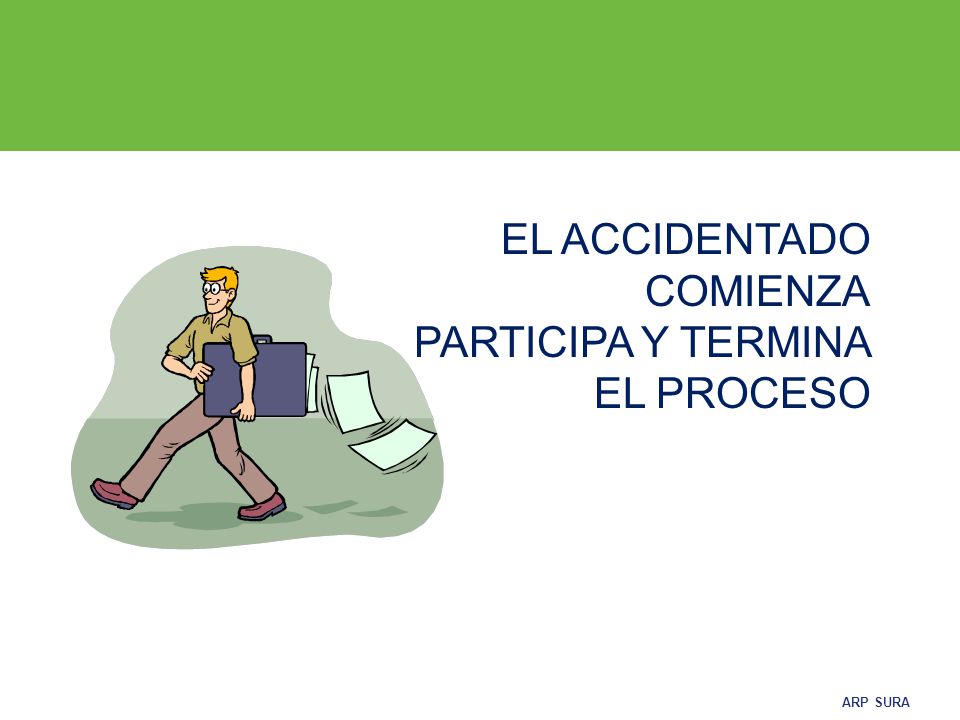 EL ACCIDENTADO COMIENZA PARTICIPA Y TERMINA EL PROCESO

ARP SURA